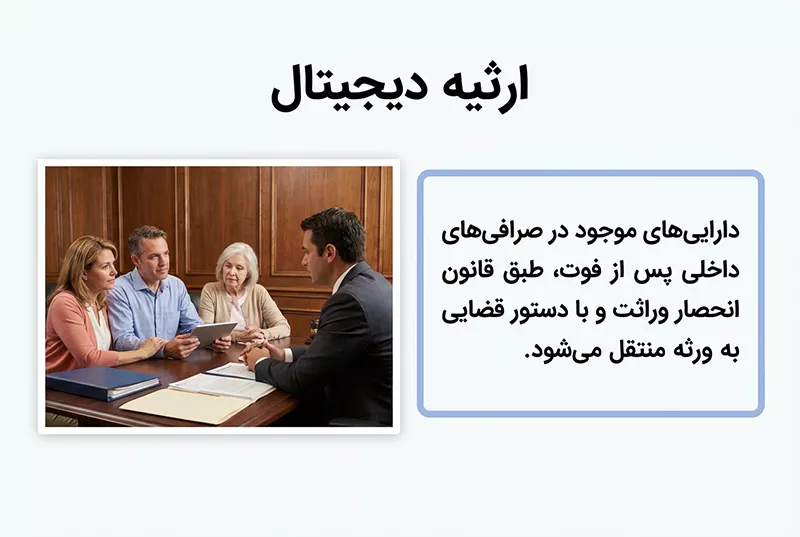 ارثیه دیجیتال

دارایی‌های موجود در صرافی‌های داخلی پس از فوت، طبق قانون انحصار وراثت و با دستور قضایی به ورثه منتقل می‌شود.